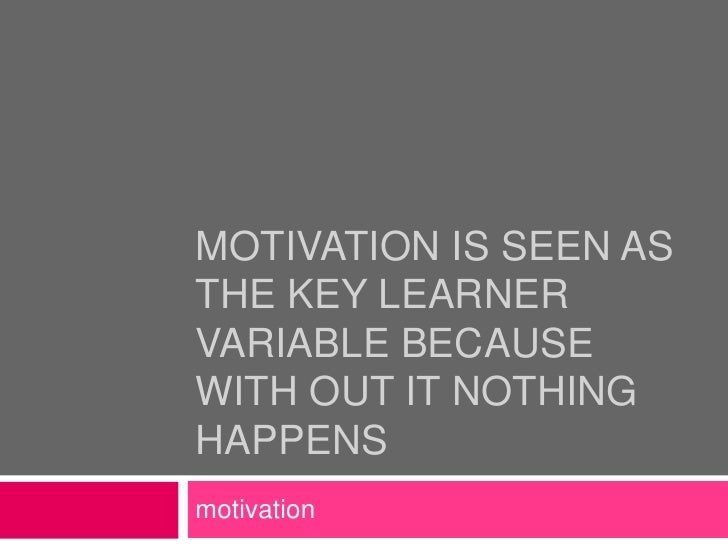 MOTIVATION IS SEEN AS THE KEY LEARNER VARIABLE BECAUSE WITH OUT IT NOTHING HAPPENS

motivation